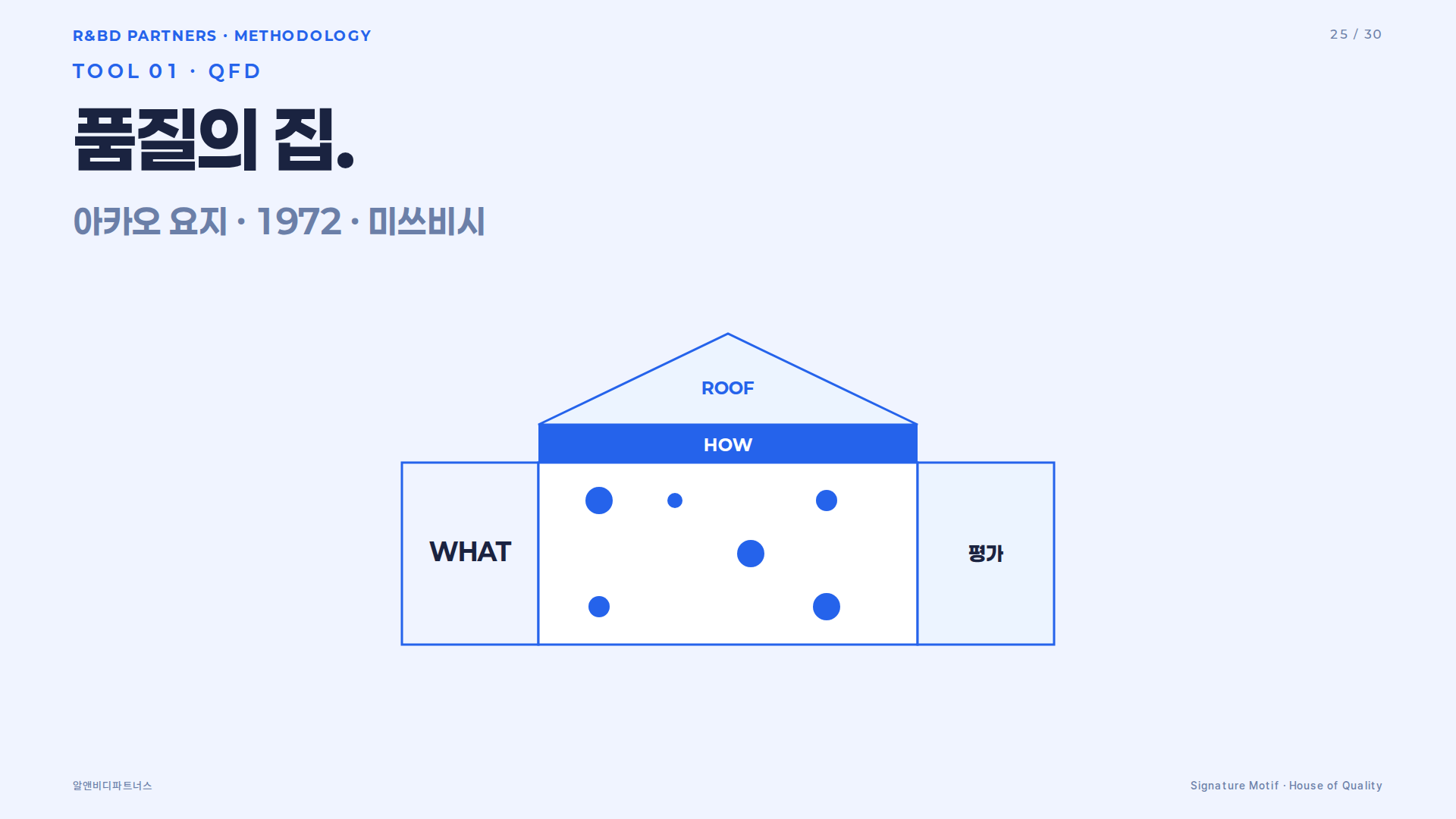 R&BD PARTNERS · METHODOLOGY

25 / 30

TOOL 01 · QFD

품질의 집.

아카오 요지 · 1972 · 미쓰비시

ROOF

HOW

WHAT

평가

알앤비디파트너스

Signature Motif · House of Quality